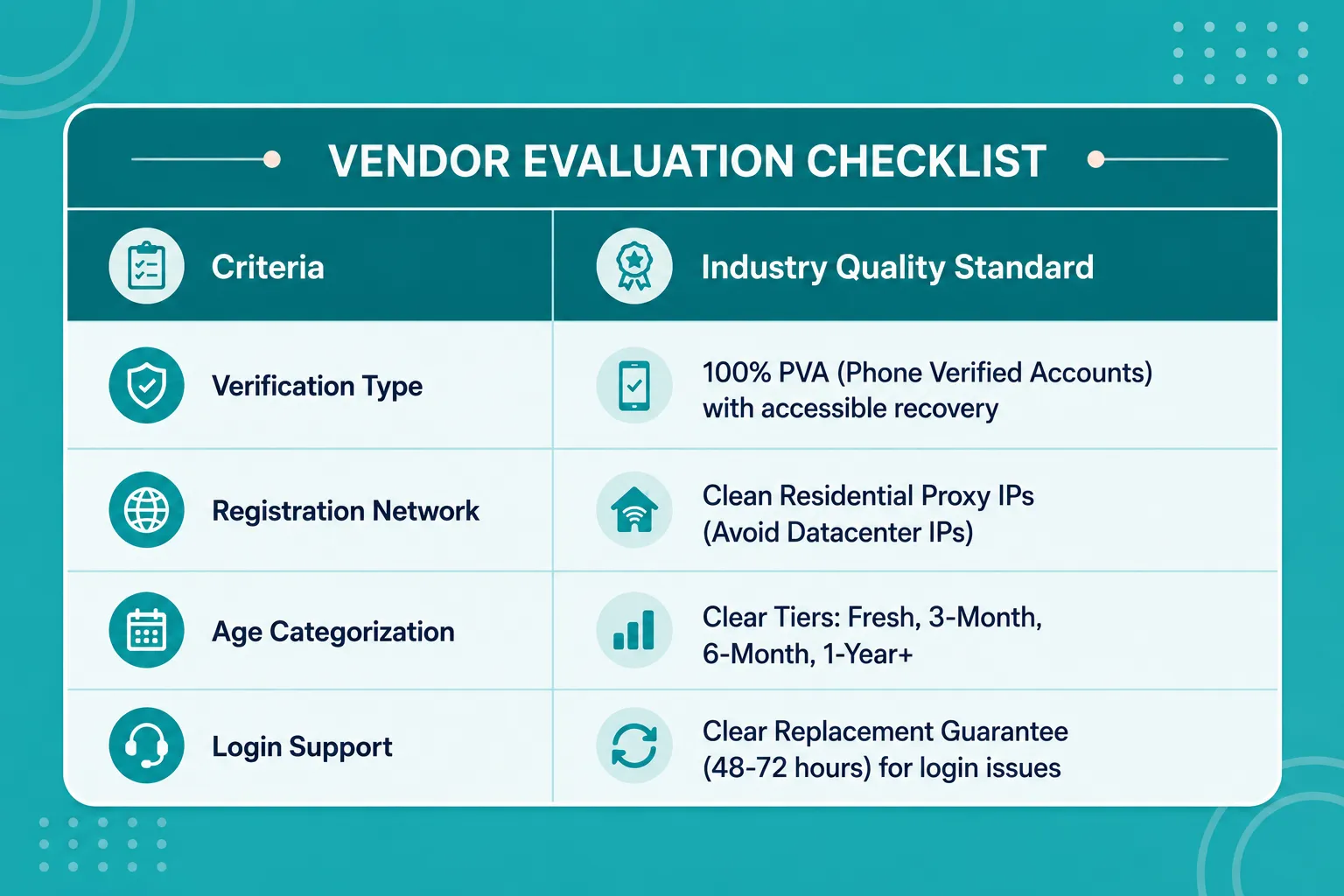 VENDOR EVALUATION CHECKLIST

| Criteria | Industry Quality Standard |
|---|---|
| Verification Type | 100% PVA (Phone Verified Accounts) with accessible recovery |
| Registration Network | Clean Residential Proxy IPs (Avoid Datacenter IPs) |
| Age Categorization | Clear Tiers: Fresh, 3-Month, 6-Month, 1-Year+ |
| Login Support | Clear Replacement Guarantee (48-72 hours) for login issues |